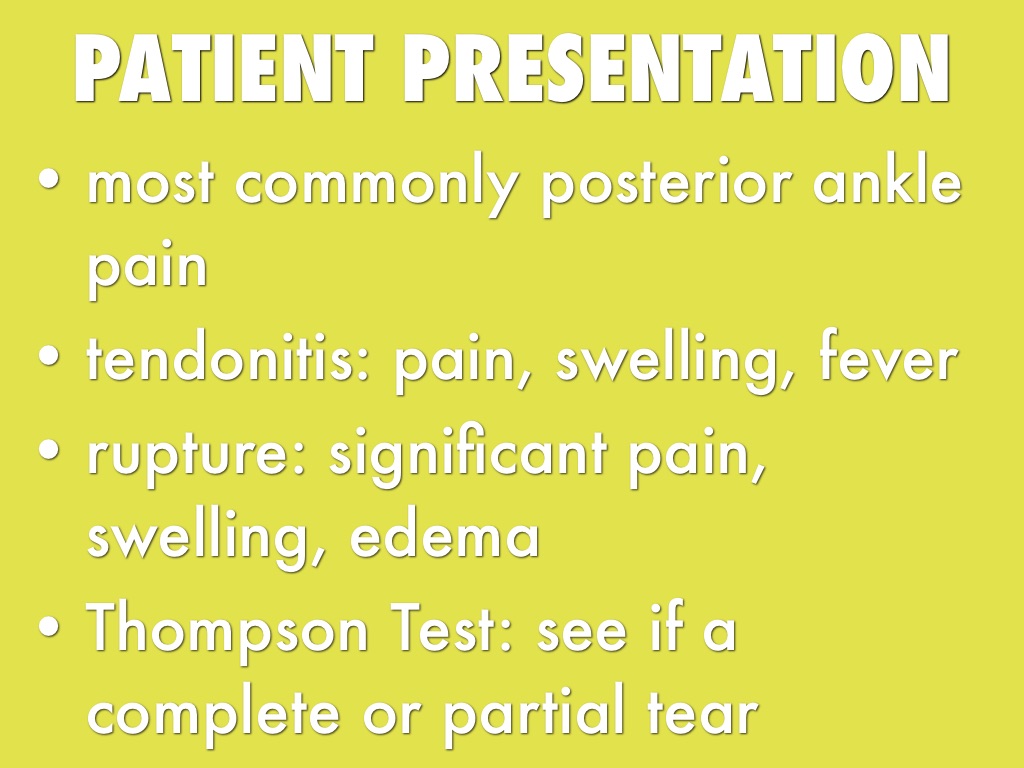 PATIENT PRESENTATION

• most commonly posterior ankle pain
• tendonitis: pain, swelling, fever
• rupture: significant pain, swelling, edema
• Thompson Test: see if a complete or partial tear